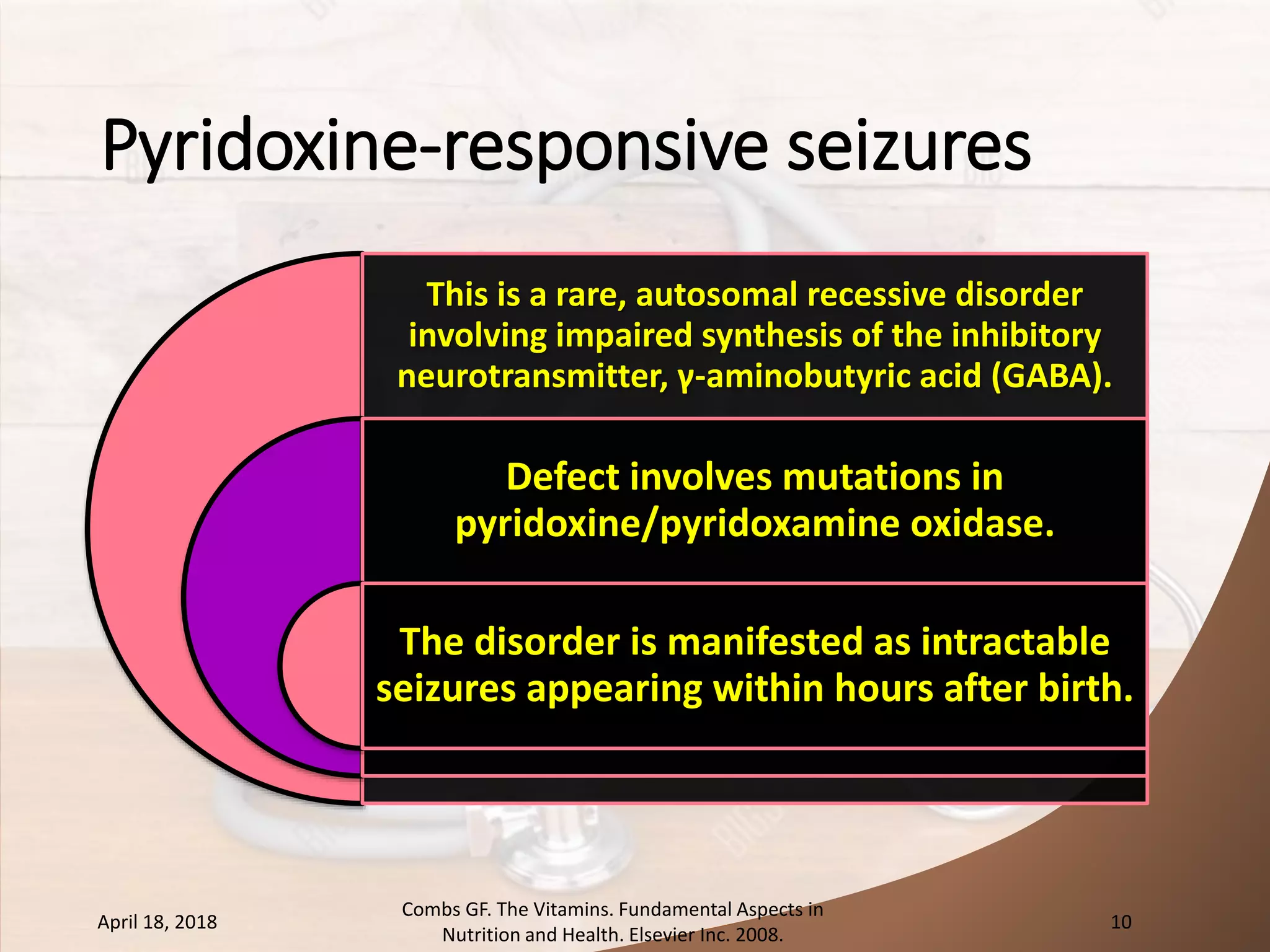 Pyridoxine-responsive seizures

This is a rare, autosomal recessive disorder involving impaired synthesis of the inhibitory neurotransmitter, γ-aminobutyric acid (GABA).

Defect involves mutations in pyridoxine/pyridoxamine oxidase.

The disorder is manifested as intractable seizures appearing within hours after birth.

April 18, 2018

Combs GF. The Vitamins. Fundamental Aspects in Nutrition and Health. Elsevier Inc. 2008.

10